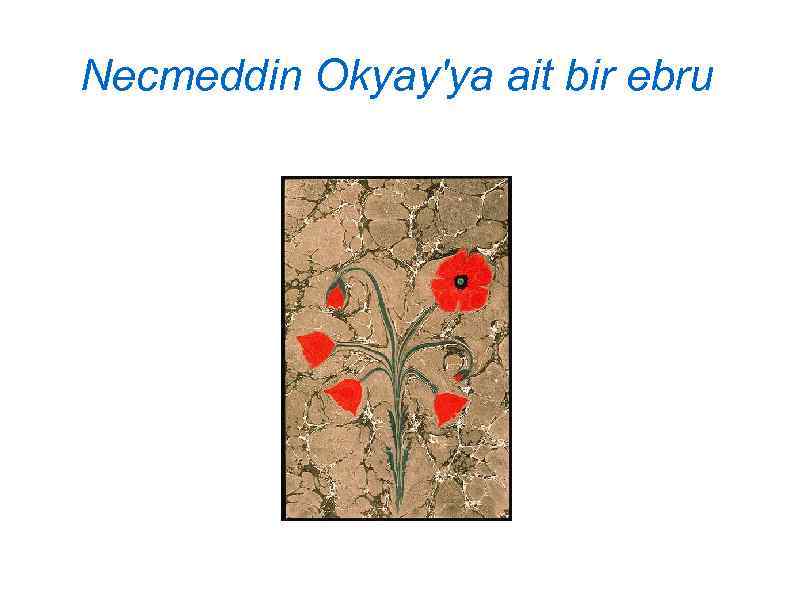 Necmeddin Okyay'ya ait bir ebru